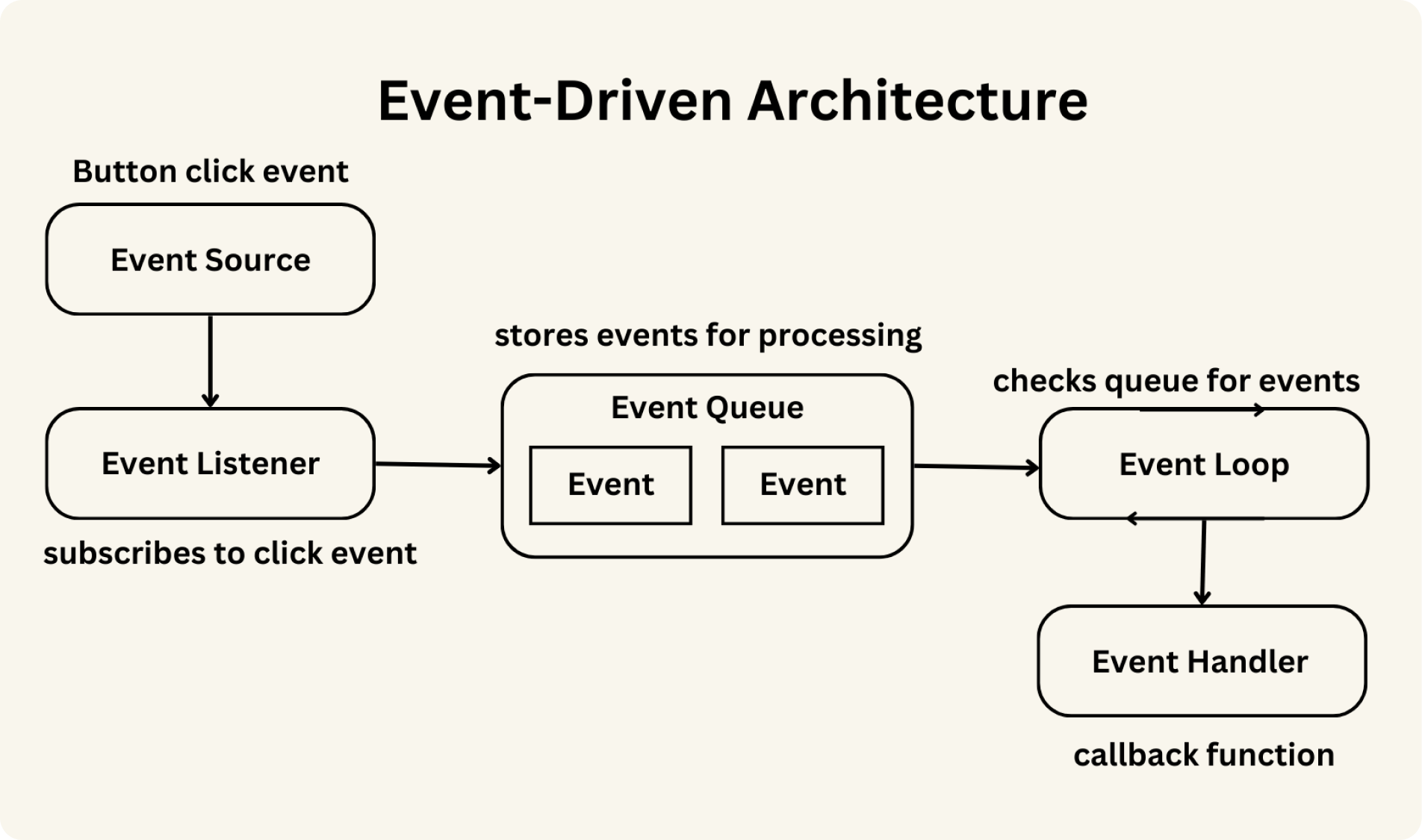 Event-Driven Architecture

Button click event

Event Source

Event Listener

subscribes to click event

stores events for processing

Event Queue

Event

Event

checks queue for events

Event Loop

Event Handler

callback function